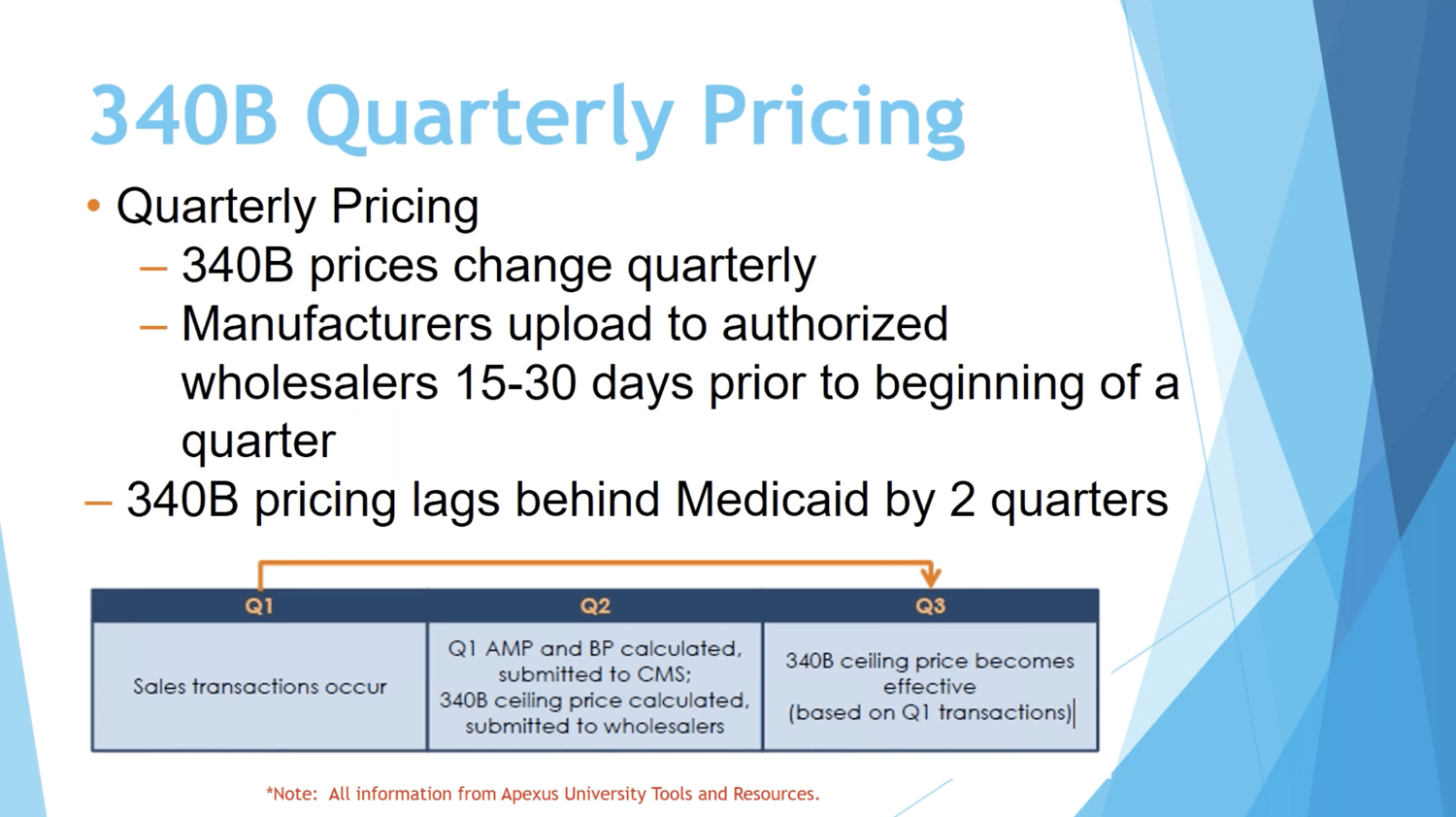 340B Quarterly Pricing

• Quarterly Pricing
– 340B prices change quarterly
– Manufacturers upload to authorized wholesalers 15-30 days prior to beginning of a quarter
– 340B pricing lags behind Medicaid by 2 quarters

| Q1 | Q2 | Q3 |
|---|---|---|
| Sales transactions occur | Q1 AMP and BP calculated, submitted to CMS; 340B ceiling price calculated, submitted to wholesalers | 340B ceiling price becomes effective (based on Q1 transactions) |

*Note: All information from Apexus University Tools and Resources.